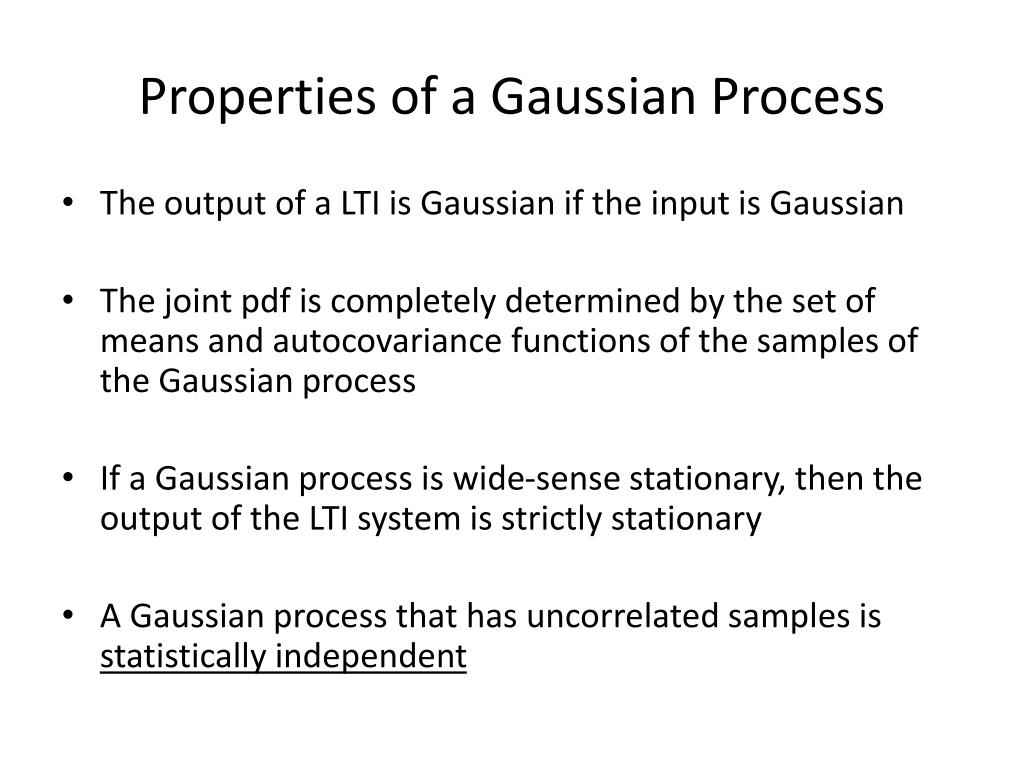 Properties of a Gaussian Process

• The output of a LTI is Gaussian if the input is Gaussian

• The joint pdf is completely determined by the set of means and autocovariance functions of the samples of the Gaussian process

• If a Gaussian process is wide-sense stationary, then the output of the LTI system is strictly stationary

• A Gaussian process that has uncorrelated samples is statistically independent